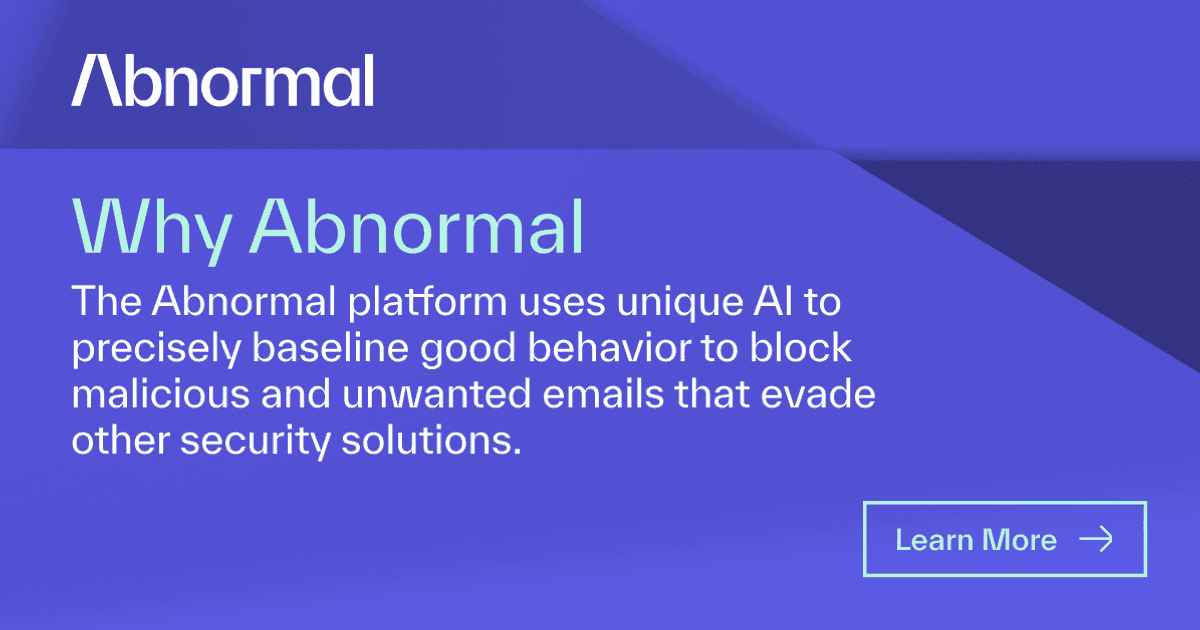 Abnormal

Why Abnormal

The Abnormal platform uses unique AI to precisely baseline good behavior to block malicious and unwanted emails that evade other security solutions.

Learn More →